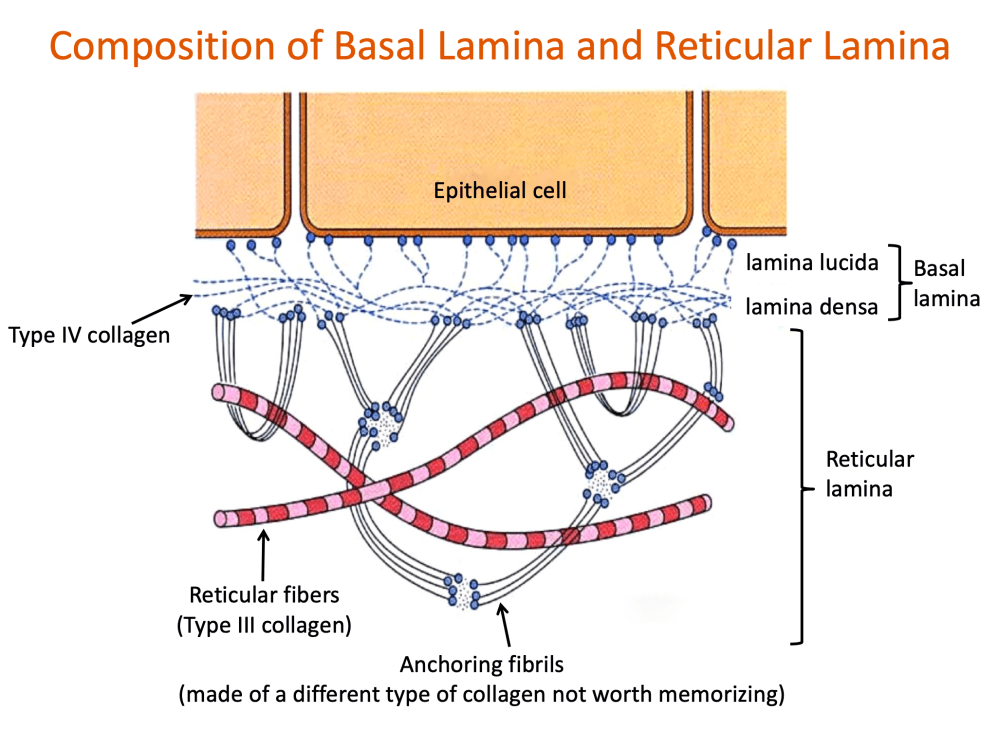 Composition of Basal Lamina and Reticular Lamina

Epithelial cell

lamina lucida
lamina densa
Basal lamina

Type IV collagen

Reticular lamina

Reticular fibers
(Type III collagen)

Anchoring fibrils
(made of a different type of collagen not worth memorizing)